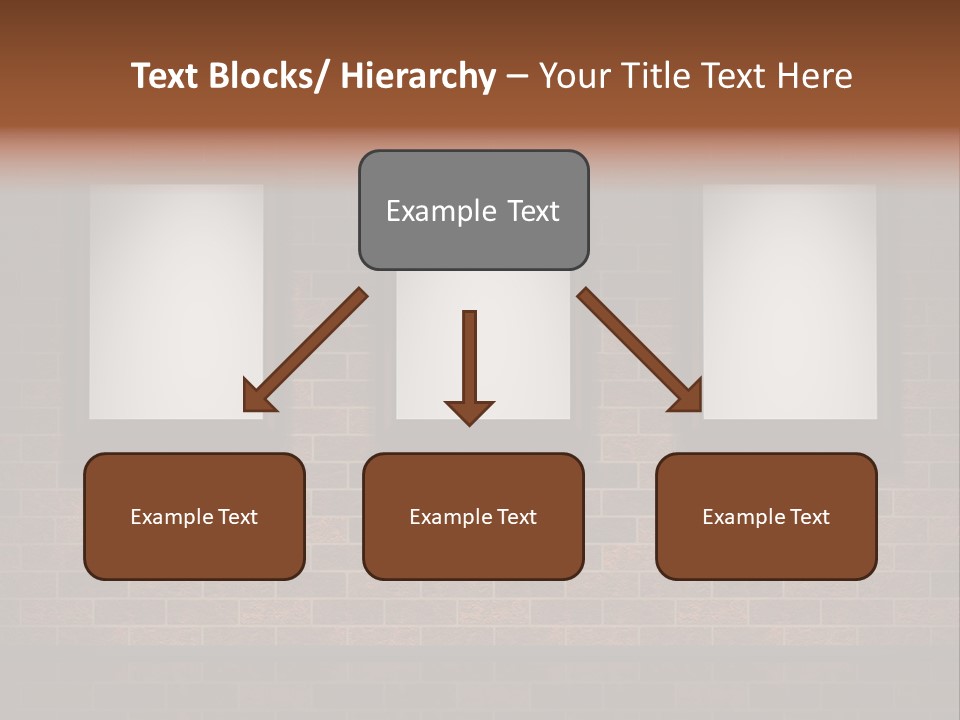 Text Blocks/ Hierarchy – Your Title Text Here

Example Text

Example Text

Example Text

Example Text